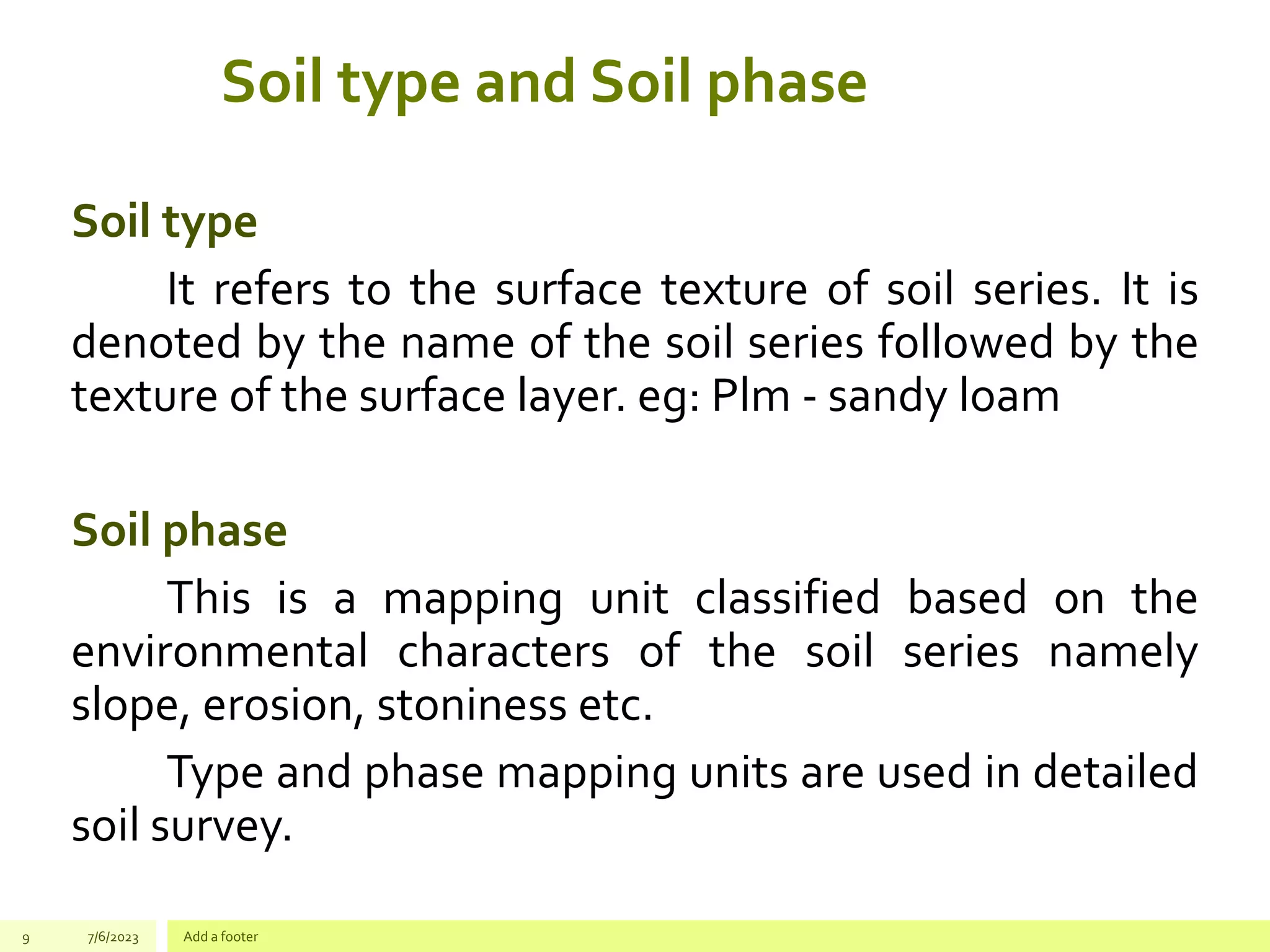 Soil type and Soil phase

Soil type

It refers to the surface texture of soil series. It is denoted by the name of the soil series followed by the texture of the surface layer. eg: Plm - sandy loam

Soil phase

This is a mapping unit classified based on the environmental characters of the soil series namely slope, erosion, stoniness etc.

Type and phase mapping units are used in detailed soil survey.

9 7/6/2023 Add a footer